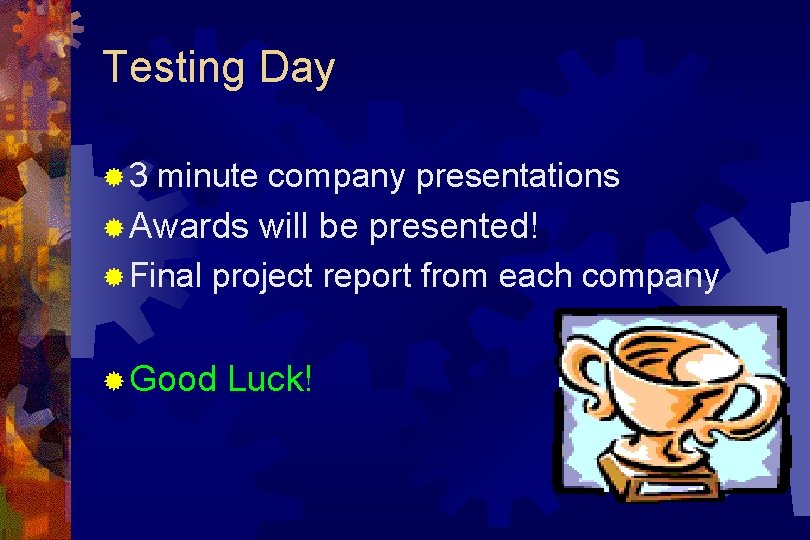 Testing Day

3 minute company presentations
Awards will be presented!
Final project report from each company

Good Luck!